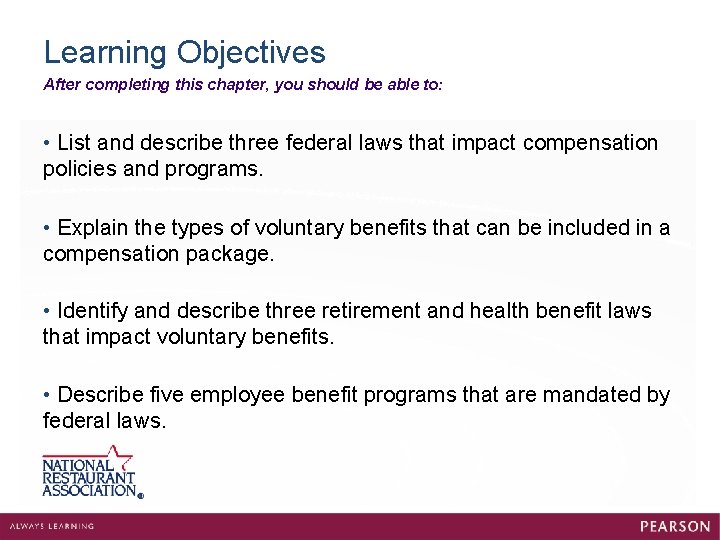 Learning Objectives

After completing this chapter, you should be able to:

• List and describe three federal laws that impact compensation policies and programs.

• Explain the types of voluntary benefits that can be included in a compensation package.

• Identify and describe three retirement and health benefit laws that impact voluntary benefits.

• Describe five employee benefit programs that are mandated by federal laws.

NATIONAL RESTAURANT ASSOCIATION®

ALWAYS LEARNING

PEARSON